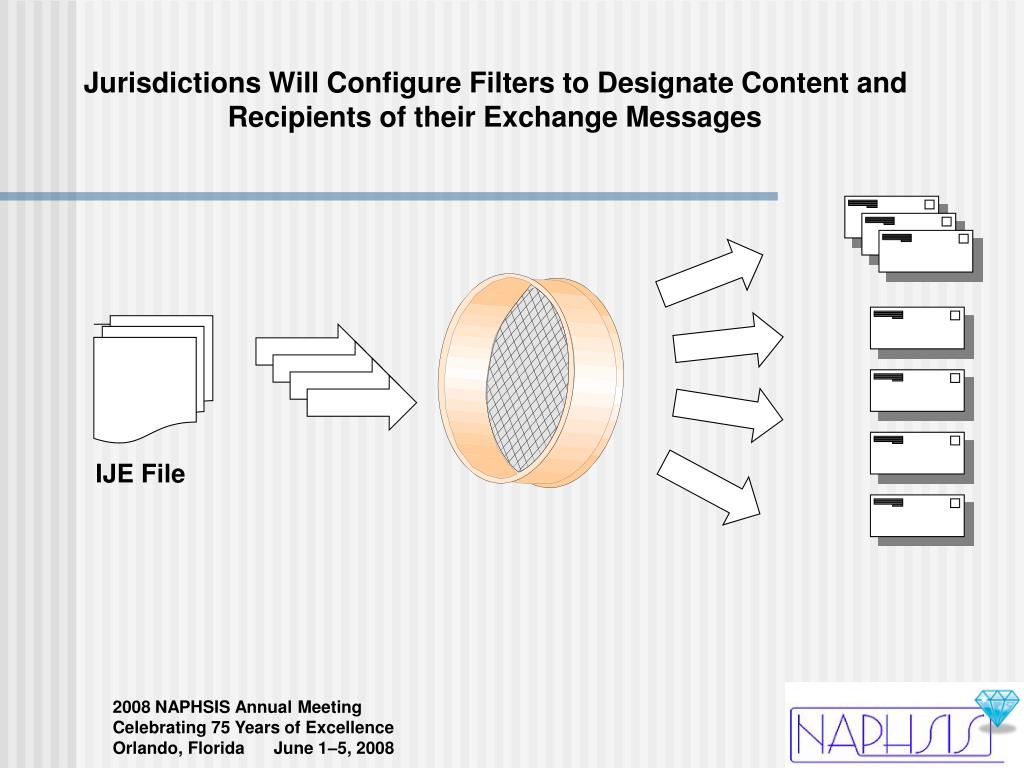 Jurisdictions Will Configure Filters to Designate Content and Recipients of their Exchange Messages

IJE File

2008 NAPHSIS Annual Meeting
Celebrating 75 Years of Excellence
Orlando, Florida June 1–5, 2008

NAPHSIS